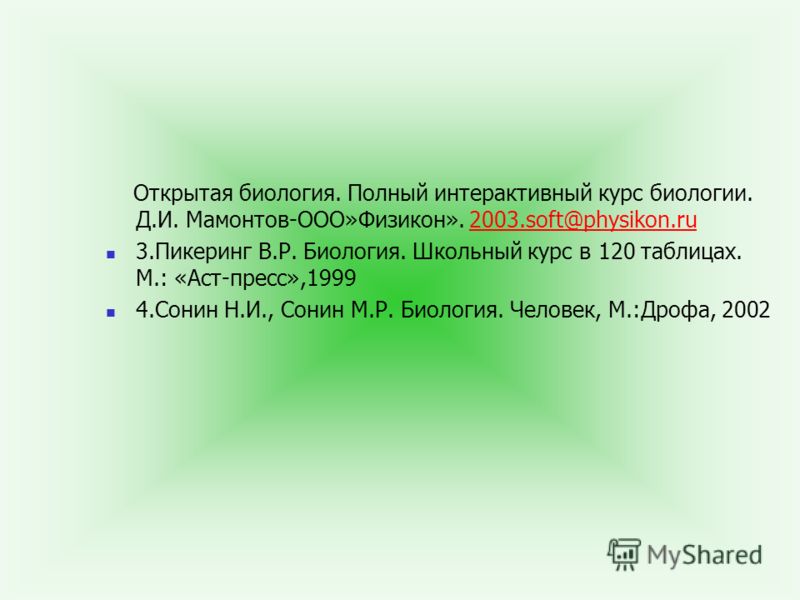 Открытая биология. Полный интерактивный курс биологии. Д.И. Мамонтов-ООО»Физикон». 2003.soft@physikon.ru

3.Пикеринг В.Р. Биология. Школьный курс в 120 таблицах. М.: «Аст-пресс»,1999

4.Сонин Н.И., Сонин М.Р. Биология. Человек, М.:Дрофа, 2002

MyShared